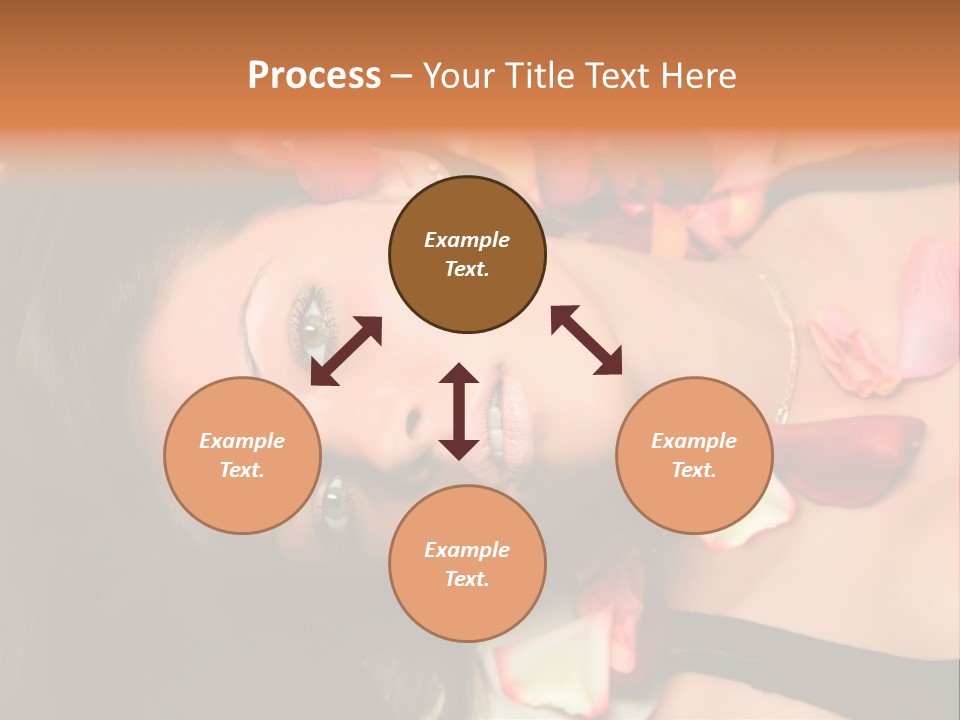 Process – Your Title Text Here

Example Text.

Example Text.

Example Text.

Example Text.